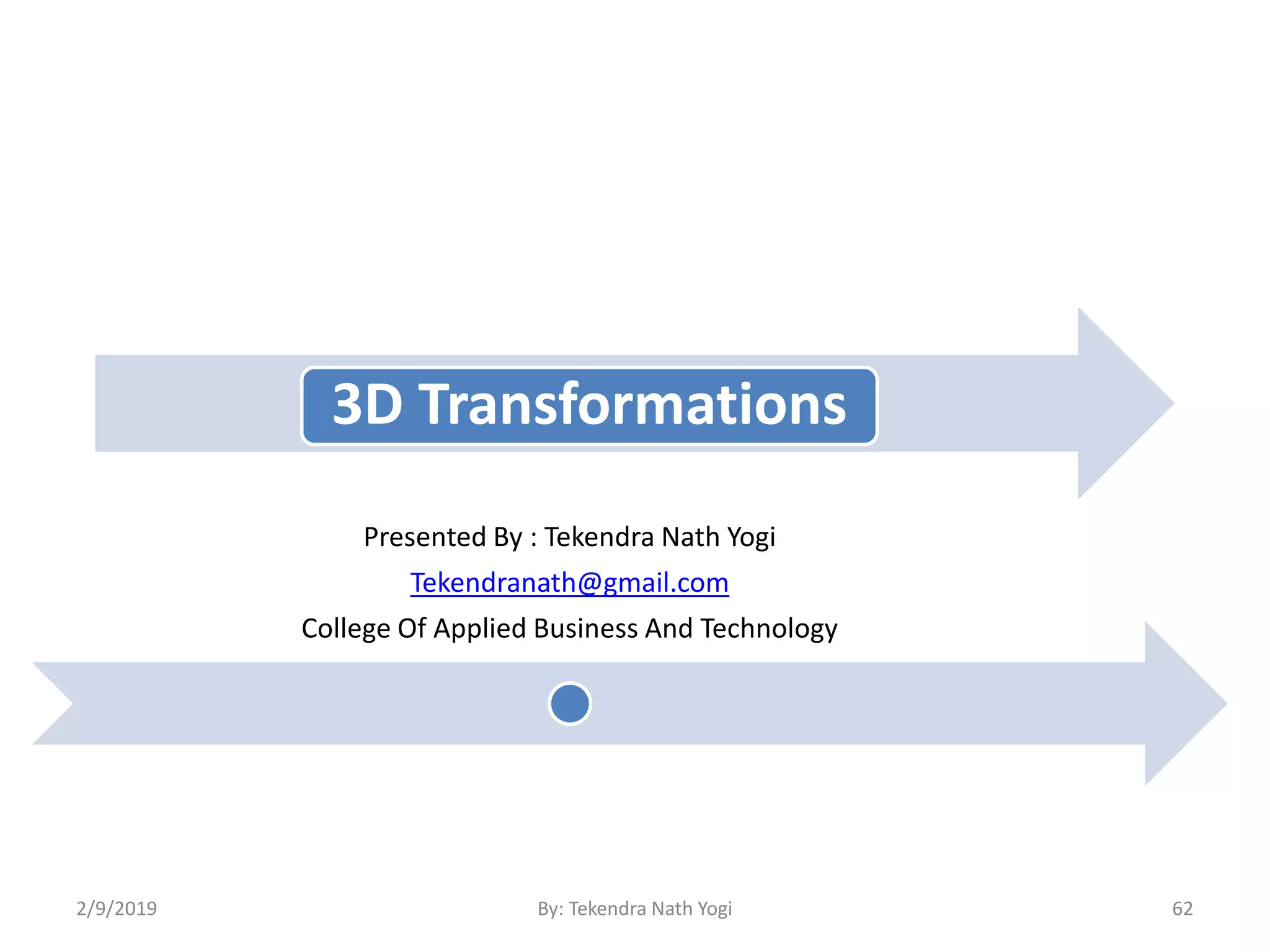 3D Transformations

Presented By : Tekendra Nath Yogi

Tekendranath@gmail.com

College Of Applied Business And Technology

2/9/2019 By: Tekendra Nath Yogi 62